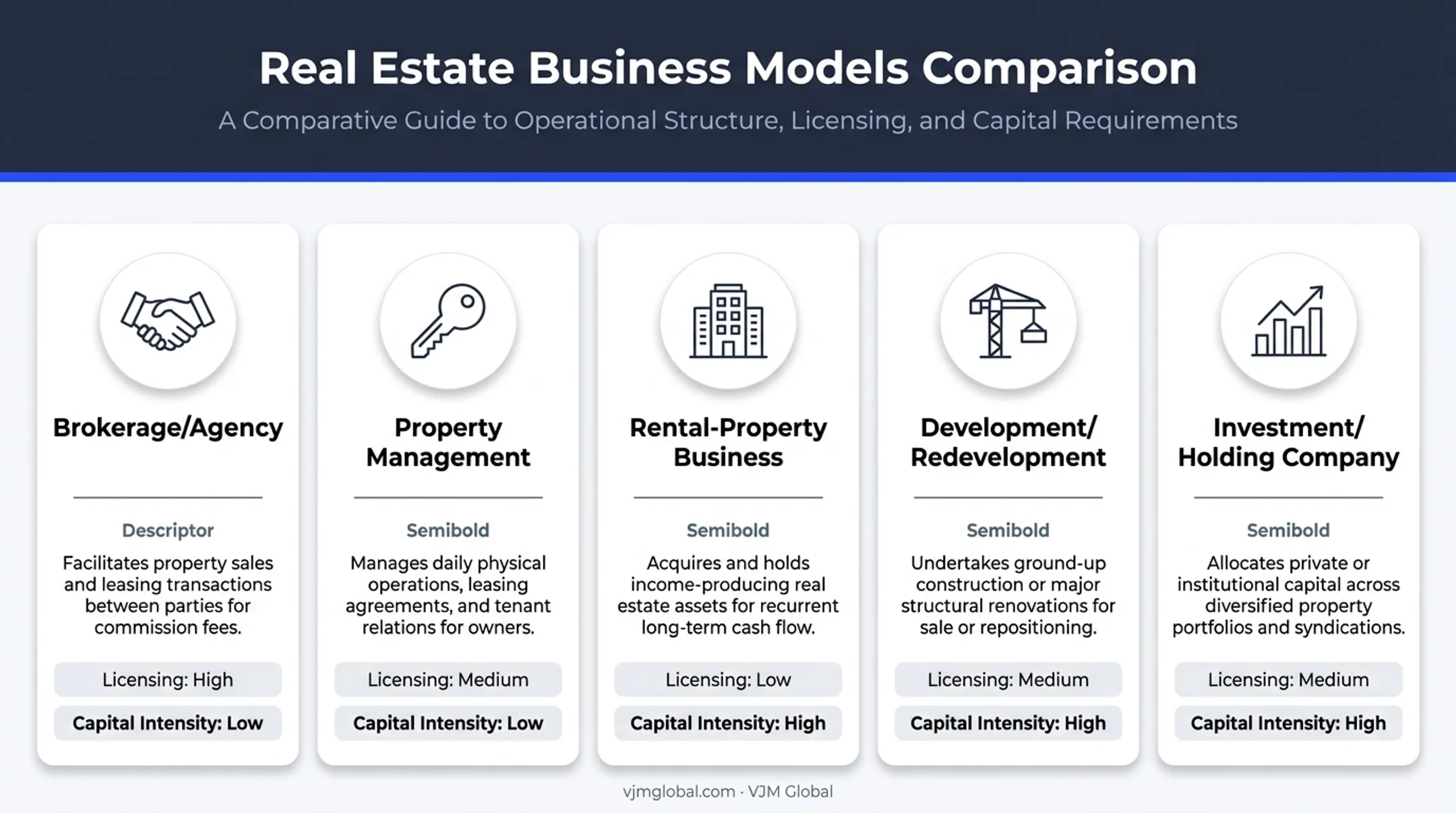 Real Estate Business Models Comparison

A Comparative Guide to Operational Structure, Licensing, and Capital Requirements

Brokerage/Agency

Descriptor

Facilitates property sales and leasing transactions between parties for commission fees.

Licensing: High

Capital Intensity: Low

Property Management

Semibold

Manages daily physical operations, leasing agreements, and tenant relations for owners.

Licensing: Medium

Capital Intensity: Low

Rental-Property Business

Semibold

Acquires and holds income-producing real estate assets for recurrent long-term cash flow.

Licensing: Low

Capital Intensity: High

Development/ Redevelopment

Semibold

Undertakes ground-up construction or major structural renovations for sale or repositioning.

Licensing: Medium

Capital Intensity: High

Investment/ Holding Company

Semibold

Allocates private or institutional capital across diversified property portfolios and syndications.

Licensing: Medium

Capital Intensity: High

vjmglobal.com · VJM Global